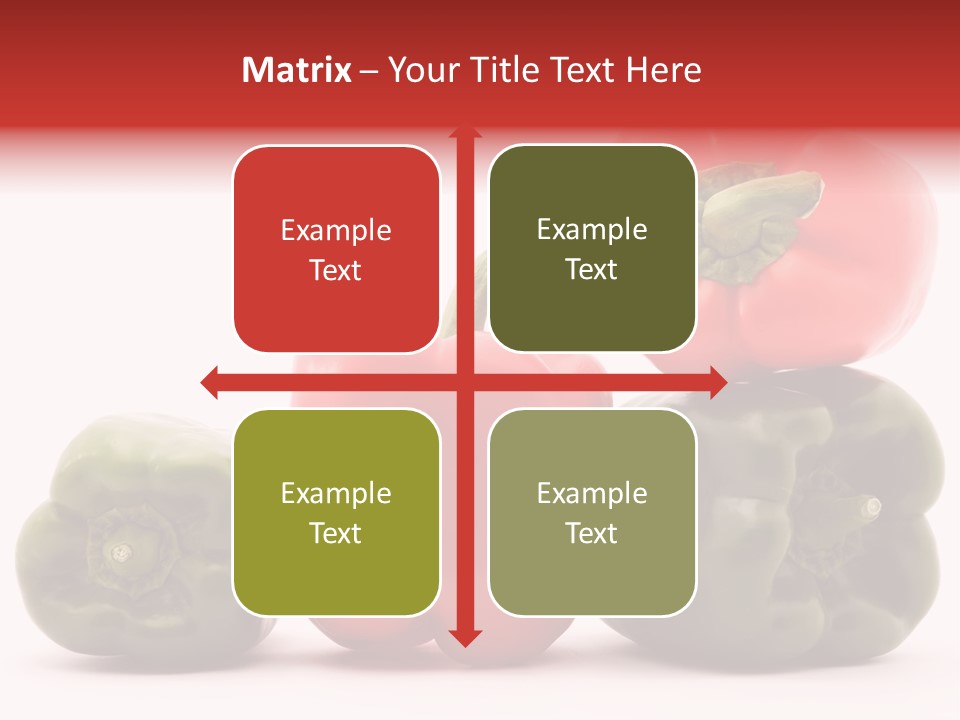 Matrix – Your Title Text Here

Example Text

Example Text

Example Text

Example Text